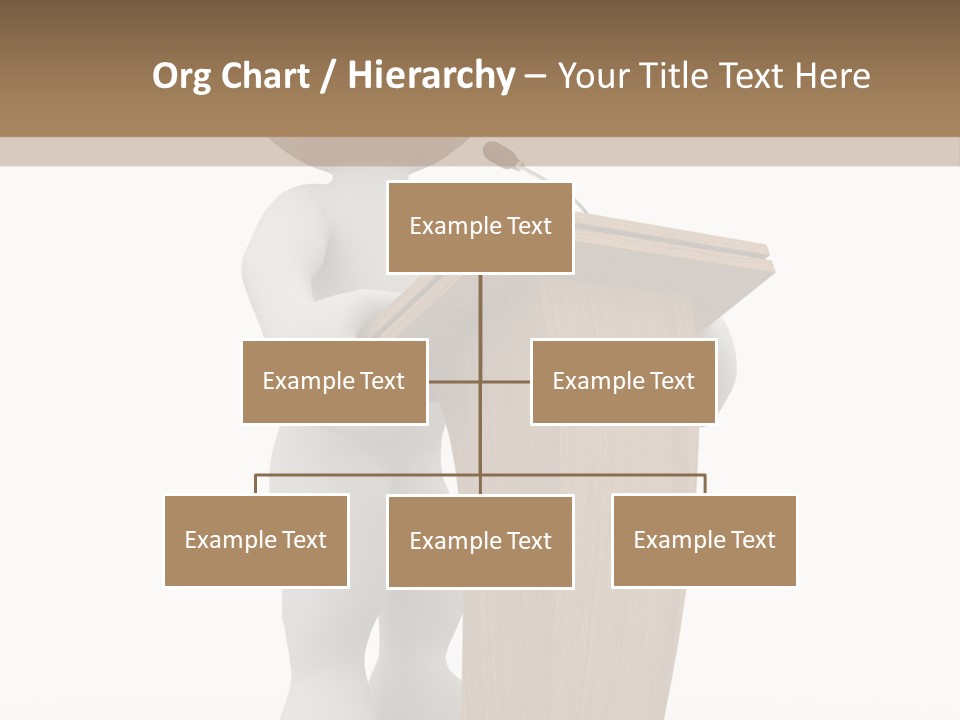 Org Chart / Hierarchy – Your Title Text Here

Example Text

Example Text

Example Text

Example Text

Example Text

Example Text